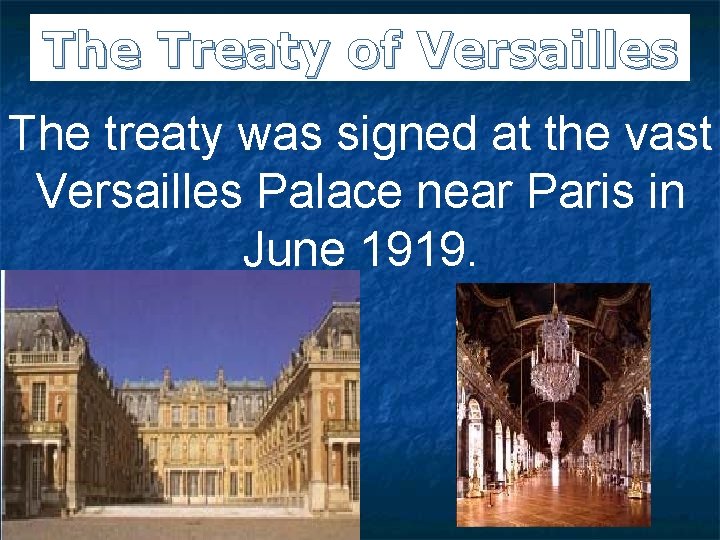 The Treaty of Versailles

The treaty was signed at the vast Versailles Palace near Paris in June 1919.